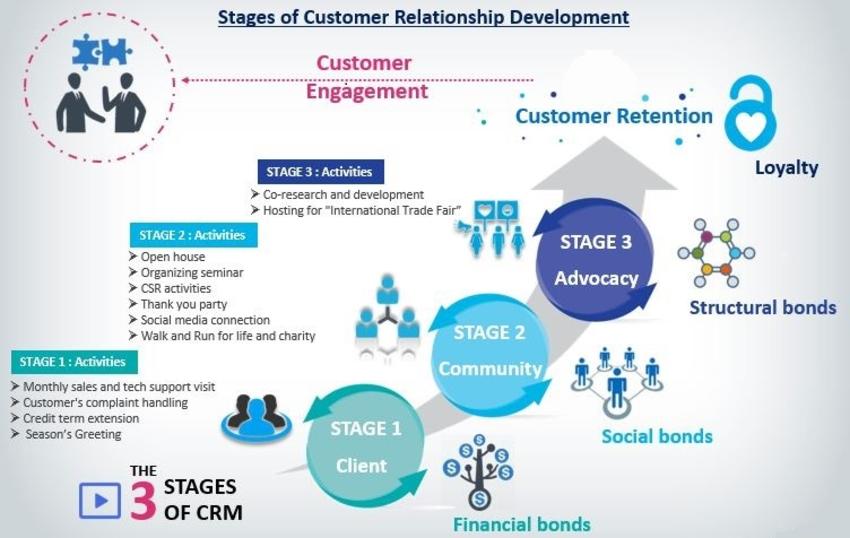 Stages of Customer Relationship Development

Customer Engagement

Customer Retention

Loyalty

STAGE 3 : Activities
➤ Co-research and development
➤ Hosting for "International Trade Fair"

STAGE 2 : Activities
➤ Open house
➤ Organizing seminar
➤ CSR activities
➤ Thank you party
➤ Social media connection
➤ Walk and Run for life and charity

STAGE 1 : Activities
➤ Monthly sales and tech support visit
➤ Customer's complaint handling
➤ Credit term extension
➤ Season's Greeting

STAGE 3
Advocacy

Structural bonds

STAGE 2
Community

Social bonds

STAGE 1
Client

Financial bonds

THE 3 STAGES OF CRM